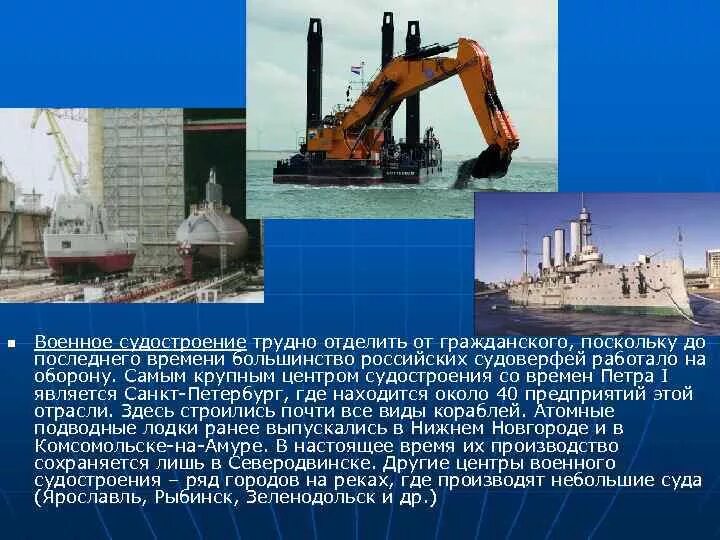 Военное судостроение трудно отделить от гражданского, поскольку до последнего времени большинство российских судоверфей работало на оборону. Самым крупным центром судостроения со времен Петра I является Санкт-Петербург, где находится около 40 предприятий этой отрасли. Здесь строились почти все виды кораблей. Атомные подводные лодки ранее выпускались в Нижнем Новгороде и в Комсомольске-на-Амуре. В настоящее время их производство сохраняется лишь в Северодвинске. Другие центры военного судостроения – ряд городов на реках, где производят небольшие суда (Ярославль, Рыбинск, Зеленодольск и др.)